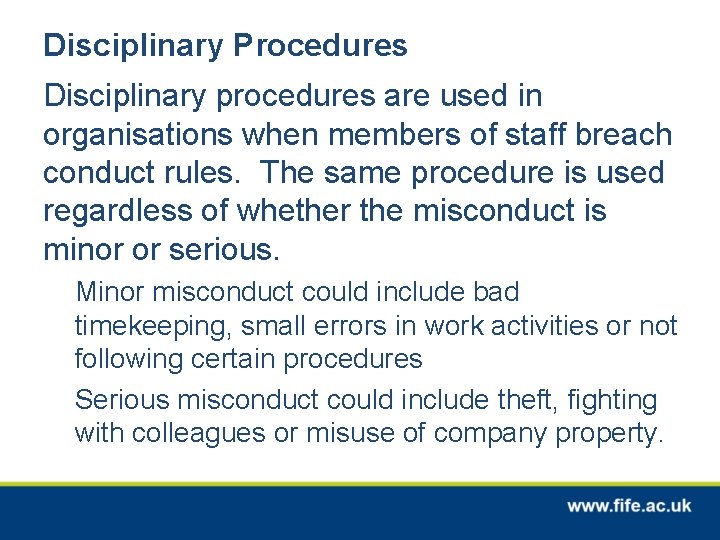 Disciplinary Procedures

Disciplinary procedures are used in organisations when members of staff breach conduct rules. The same procedure is used regardless of whether the misconduct is minor or serious.

Minor misconduct could include bad timekeeping, small errors in work activities or not following certain procedures

Serious misconduct could include theft, fighting with colleagues or misuse of company property.

www.fife.ac.uk